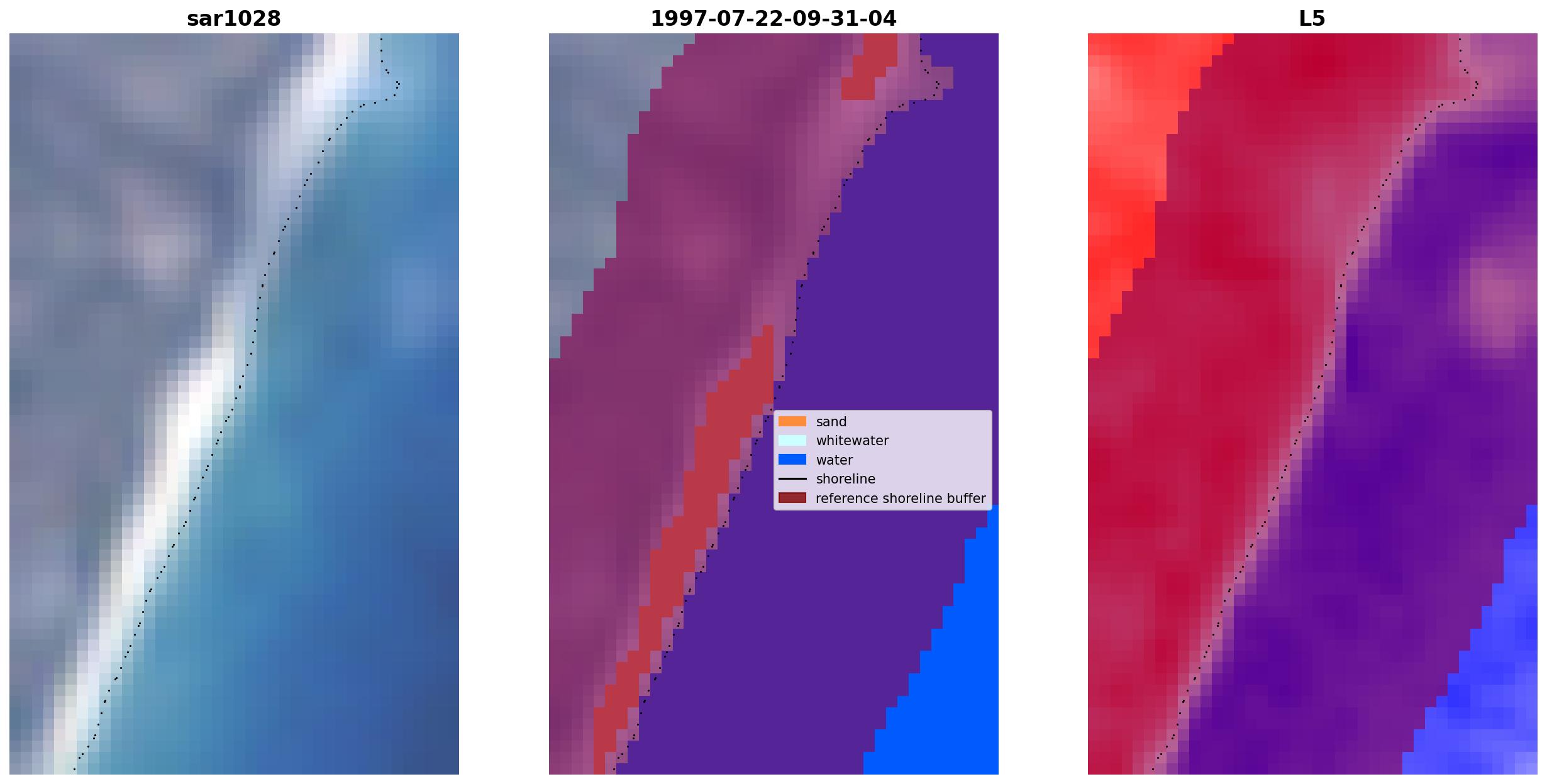 sar1028

1997-07-22-09-31-04

sand
whitewater
water
shoreline
reference shoreline buffer

L5